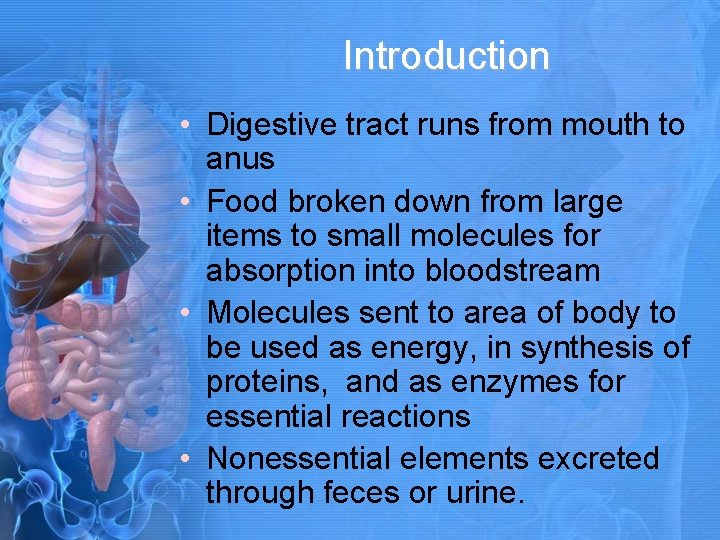 Introduction

• Digestive tract runs from mouth to anus
• Food broken down from large items to small molecules for absorption into bloodstream
• Molecules sent to area of body to be used as energy, in synthesis of proteins, and as enzymes for essential reactions
• Nonessential elements excreted through feces or urine.